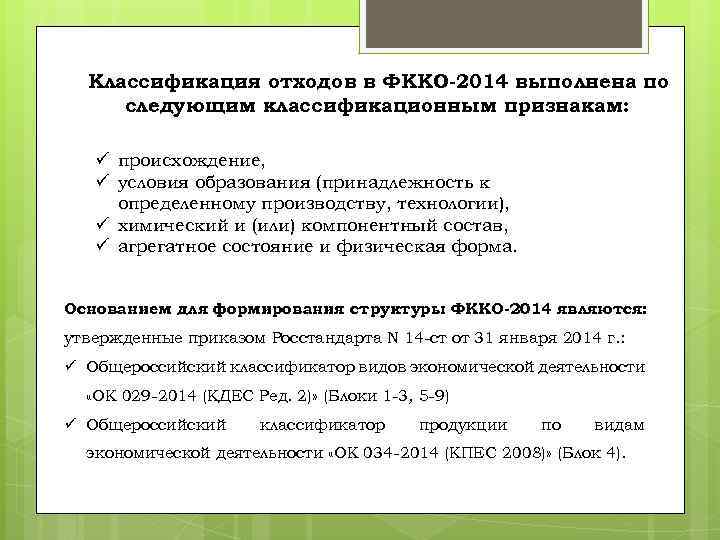 Классификация отходов в ФККО-2014 выполнена по следующим классификационным признакам:

✓ происхождение,
✓ условия образования (принадлежность к определенному производству, технологии),
✓ химический и (или) компонентный состав,
✓ агрегатное состояние и физическая форма.

Основанием для формирования структуры ФККО-2014 являются:

утвержденные приказом Росстандарта N 14-ст от 31 января 2014 г.:

✓ Общероссийский классификатор видов экономической деятельности «ОК 029-2014 (КДЕС Ред. 2)» (Блоки 1-3, 5-9)

✓ Общероссийский классификатор продукции по видам экономической деятельности «ОК 034-2014 (КПЕС 2008)» (Блок 4).